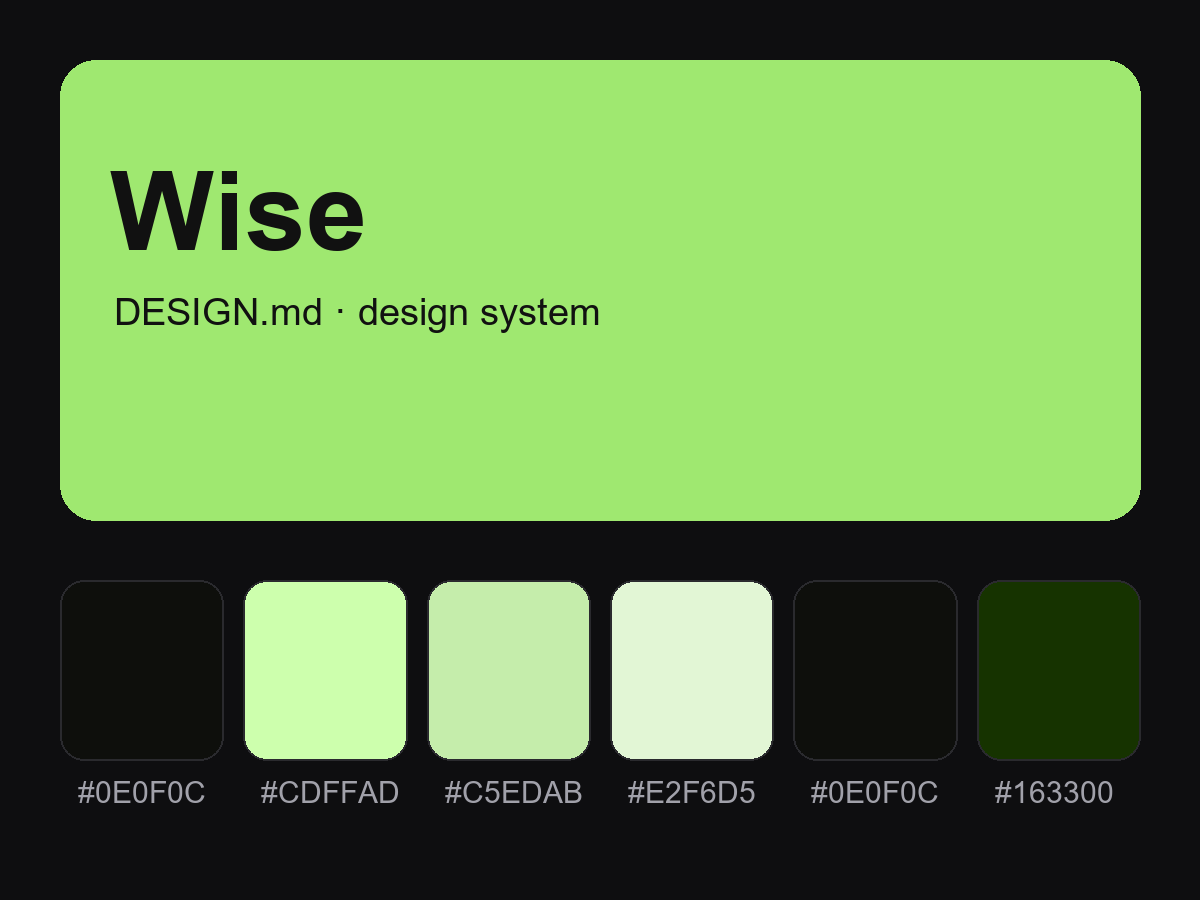 Wise

DESIGN.md · design system

#0E0F0C #CDFFAD #C5EDAB #E2F6D5 #0E0F0C #163300